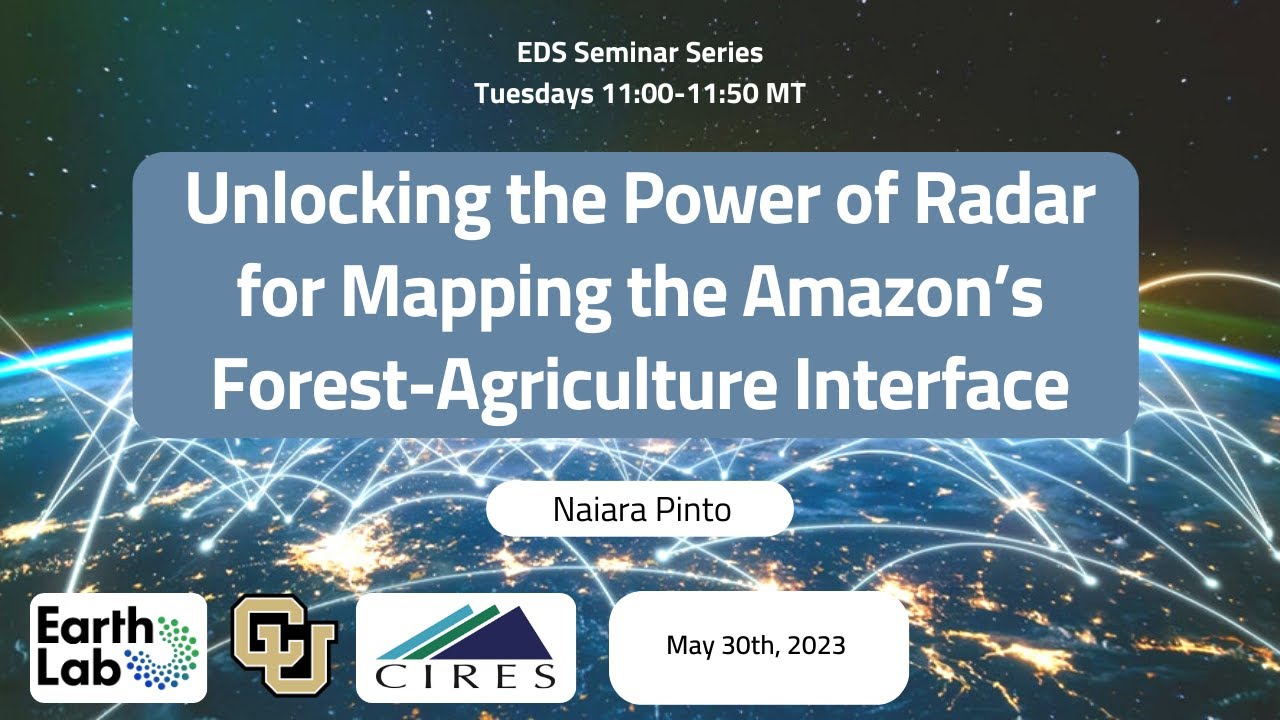 EDS Seminar Series
Tuesdays 11:00-11:50 MT

Unlocking the Power of Radar for Mapping the Amazon's Forest-Agriculture Interface

Naiara Pinto

Earth Lab

CU

CIRES

May 30th, 2023